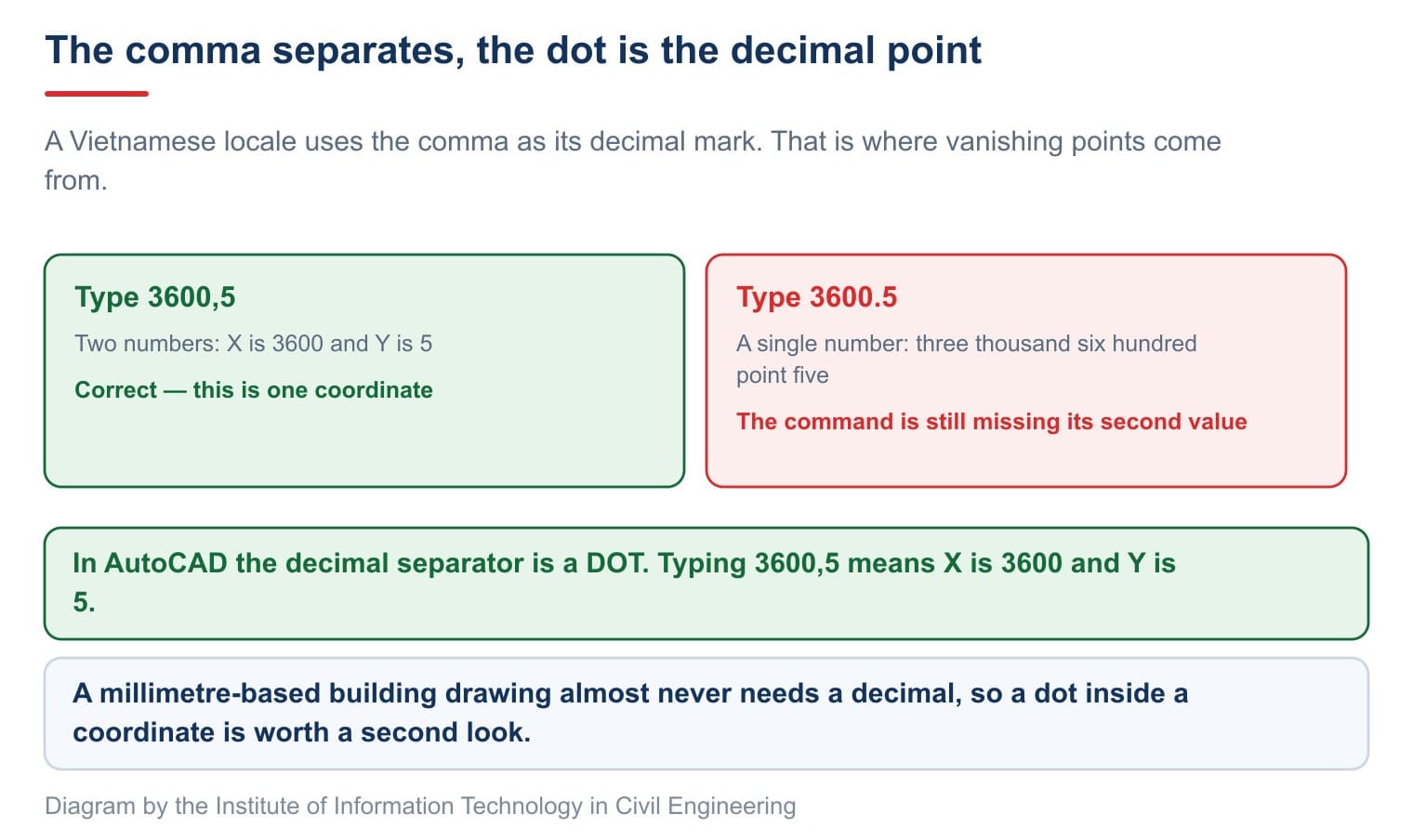 The comma separates, the dot is the decimal point

A Vietnamese locale uses the comma as its decimal mark. That is where vanishing points come from.

Type 3600,5

Two numbers: X is 3600 and Y is 5

Correct — this is one coordinate

Type 3600.5

A single number: three thousand six hundred point five

The command is still missing its second value

In AutoCAD the decimal separator is a DOT. Typing 3600,5 means X is 3600 and Y is 5.

A millimetre-based building drawing almost never needs a decimal, so a dot inside a coordinate is worth a second look.

Diagram by the Institute of Information Technology in Civil Engineering